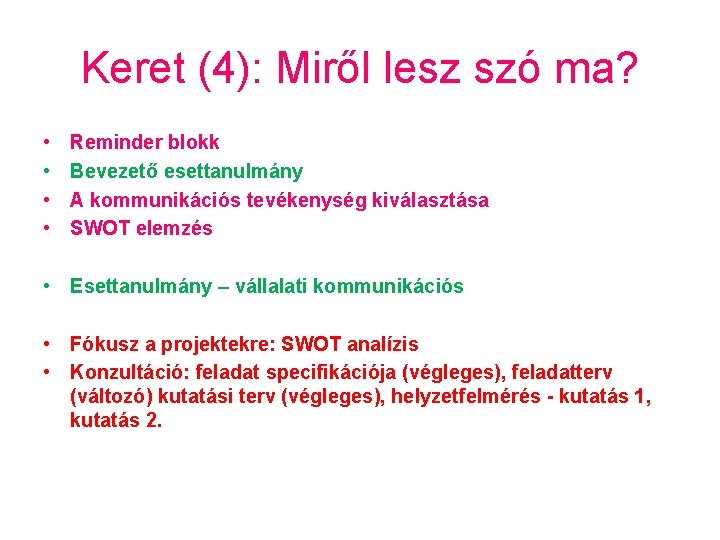 Keret (4): Miről lesz szó ma?

• Reminder blokk
• Bevezető esettanulmány
• A kommunikációs tevékenység kiválasztása
• SWOT elemzés

• Esettanulmány – vállalati kommunikációs

• Fókusz a projektekre: SWOT analízis
• Konzultáció: feladat specifikációja (végleges), feladatterv (változó) kutatási terv (végleges), helyzetfelmérés - kutatás 1, kutatás 2.